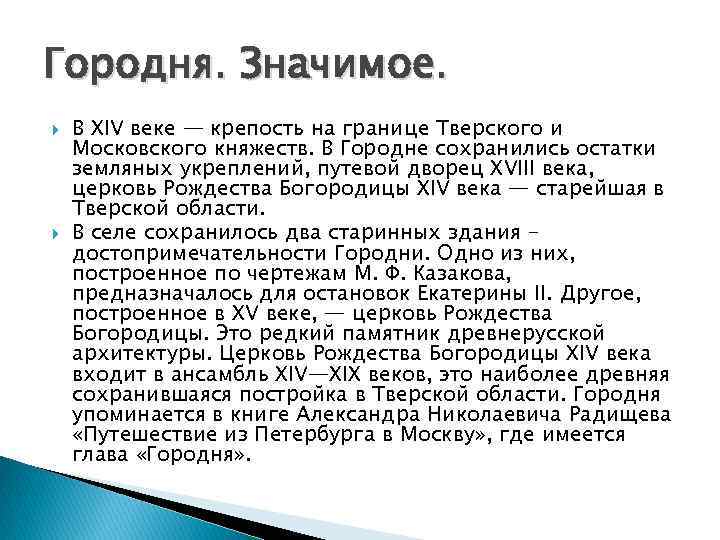 Городня. Значимое.

В XIV веке — крепость на границе Тверского и Московского княжеств. В Городне сохранились остатки земляных укреплений, путевой дворец XVIII века, церковь Рождества Богородицы XIV века — старейшая в Тверской области.

В селе сохранилось два старинных здания – достопримечательности Городни. Одно из них, построенное по чертежам М. Ф. Казакова, предназначалось для остановок Екатерины II. Другое, построенное в XV веке, — церковь Рождества Богородицы. Это редкий памятник древнерусской архитектуры. Церковь Рождества Богородицы XIV века входит в ансамбль XIV—XIX веков, это наиболее древняя сохранившаяся постройка в Тверской области. Городня упоминается в книге Александра Николаевича Радищева «Путешествие из Петербурга в Москву», где имеется глава «Городня».